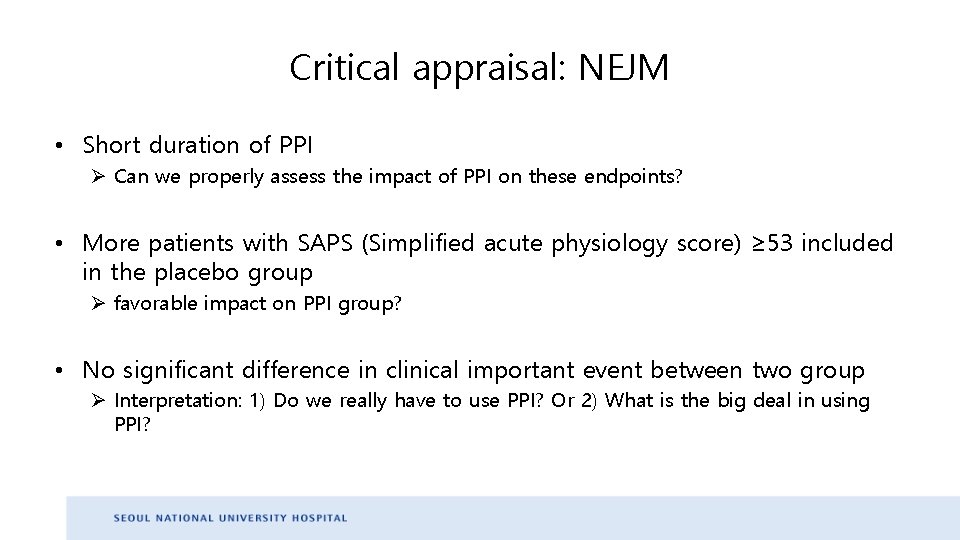 Critical appraisal: NEJM

• Short duration of PPI
➢ Can we properly assess the impact of PPI on these endpoints?

• More patients with SAPS (Simplified acute physiology score) ≥53 included in the placebo group
➢ favorable impact on PPI group?

• No significant difference in clinical important event between two group
➢ Interpretation: 1) Do we really have to use PPI? Or 2) What is the big deal in using PPI?

SEOUL NATIONAL UNIVERSITY HOSPITAL